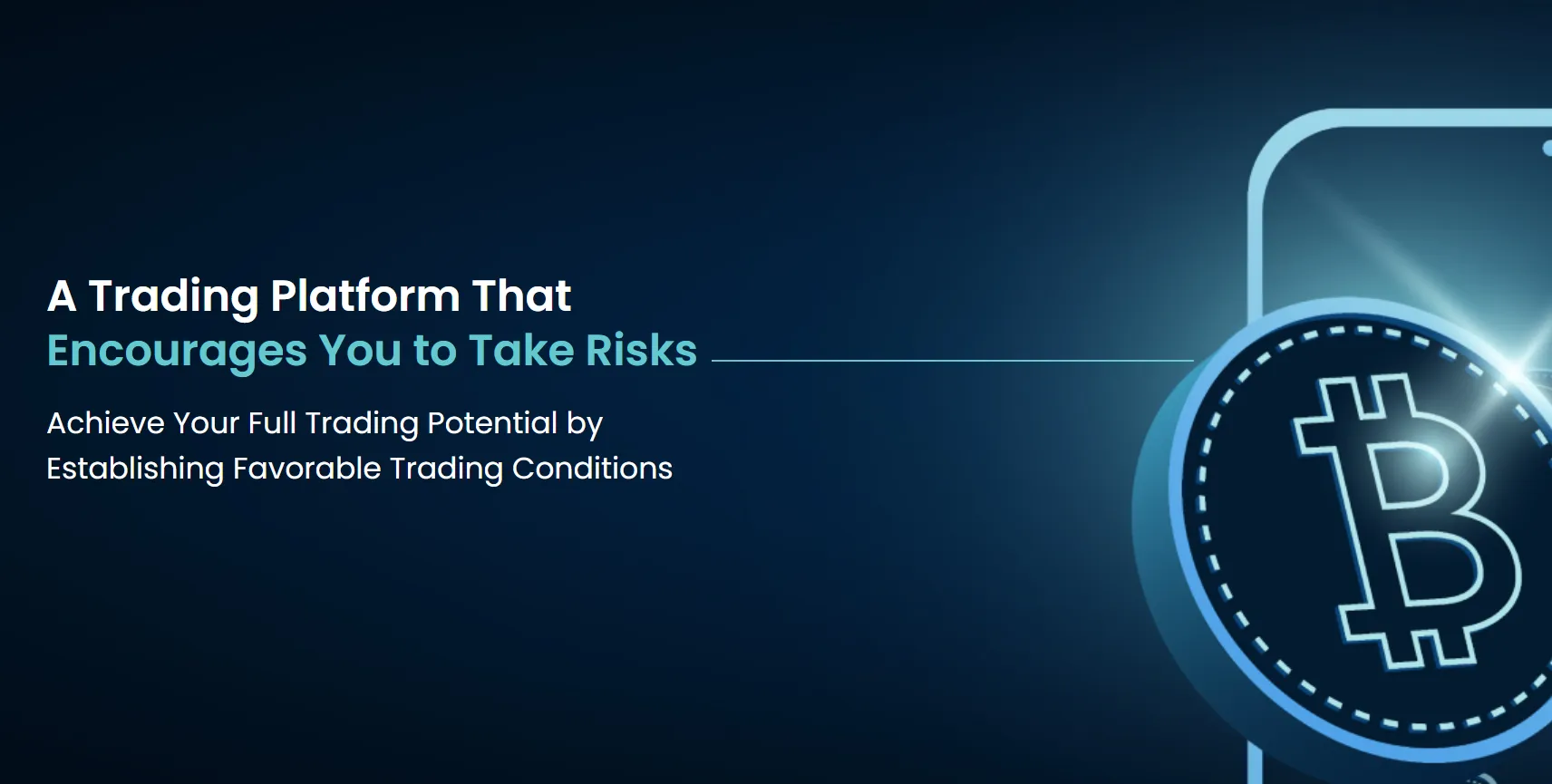 A Trading Platform That
Encourages You to Take Risks

Achieve Your Full Trading Potential by Establishing Favorable Trading Conditions